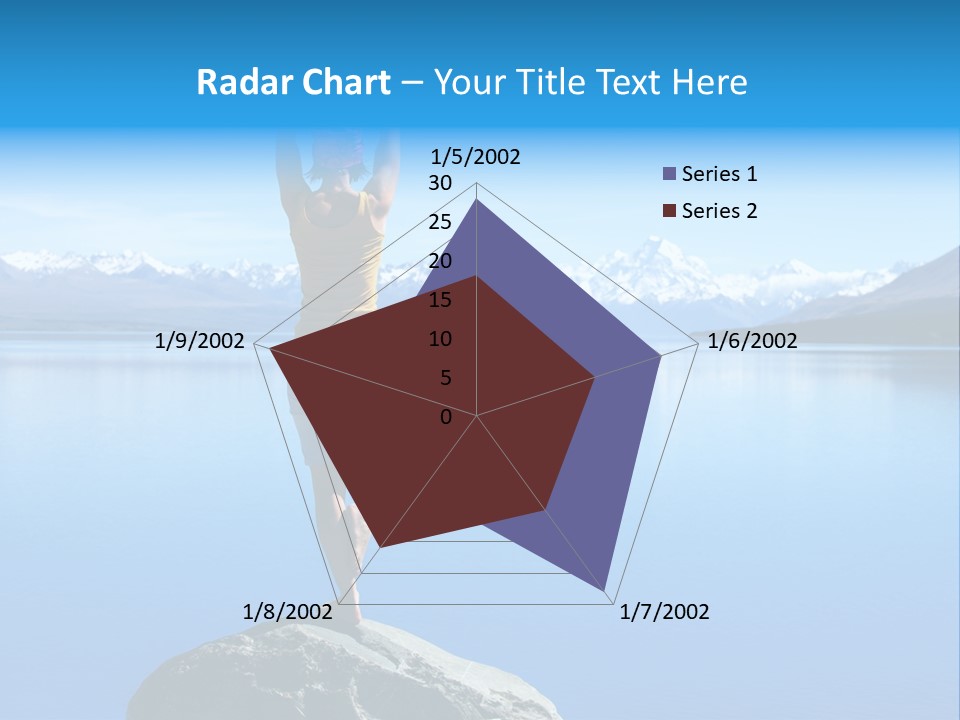 Radar Chart – Your Title Text Here

1/5/2002
30
25
20
15
10
5
0
1/6/2002
1/7/2002
1/8/2002
1/9/2002

Series 1
Series 2